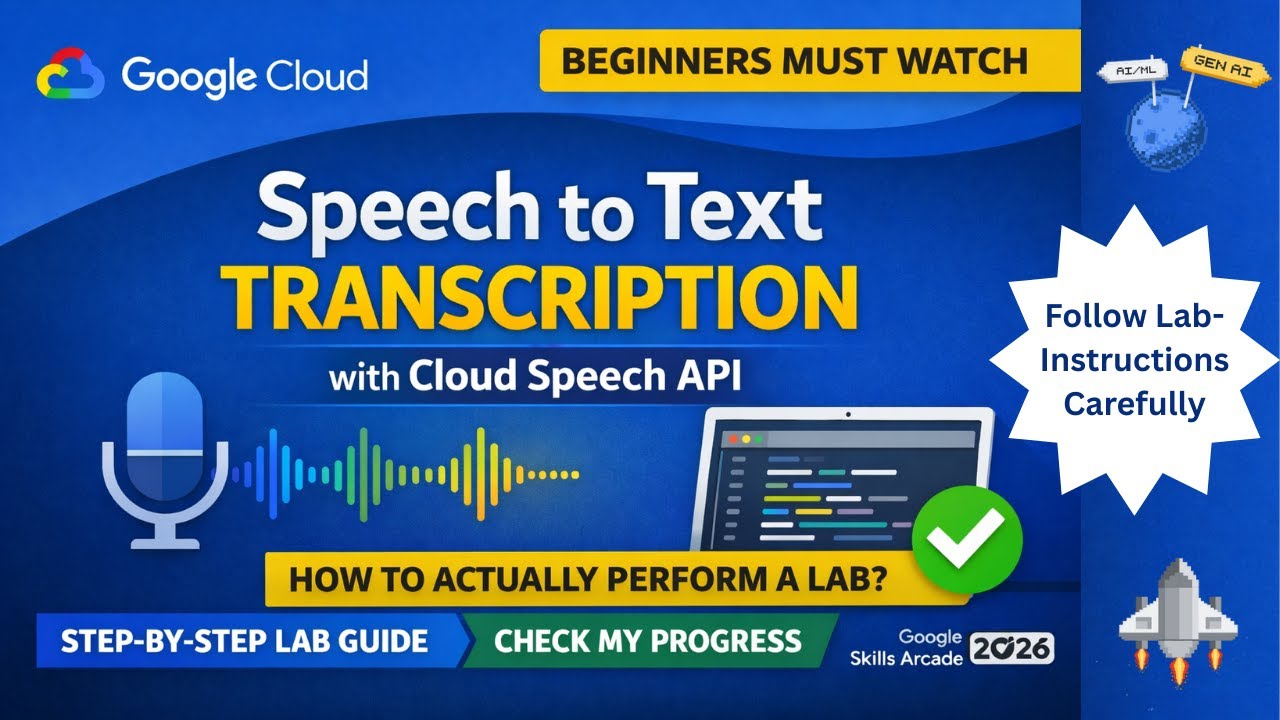 Google Cloud

BEGINNERS MUST WATCH

AI/ML

GEN AI

Speech to Text TRANSCRIPTION

with Cloud Speech API

Follow Lab-Instructions Carefully

HOW TO ACTUALLY PERFORM A LAB?

STEP-BY-STEP LAB GUIDE

CHECK MY PROGRESS

Google Skills Arcade 2026